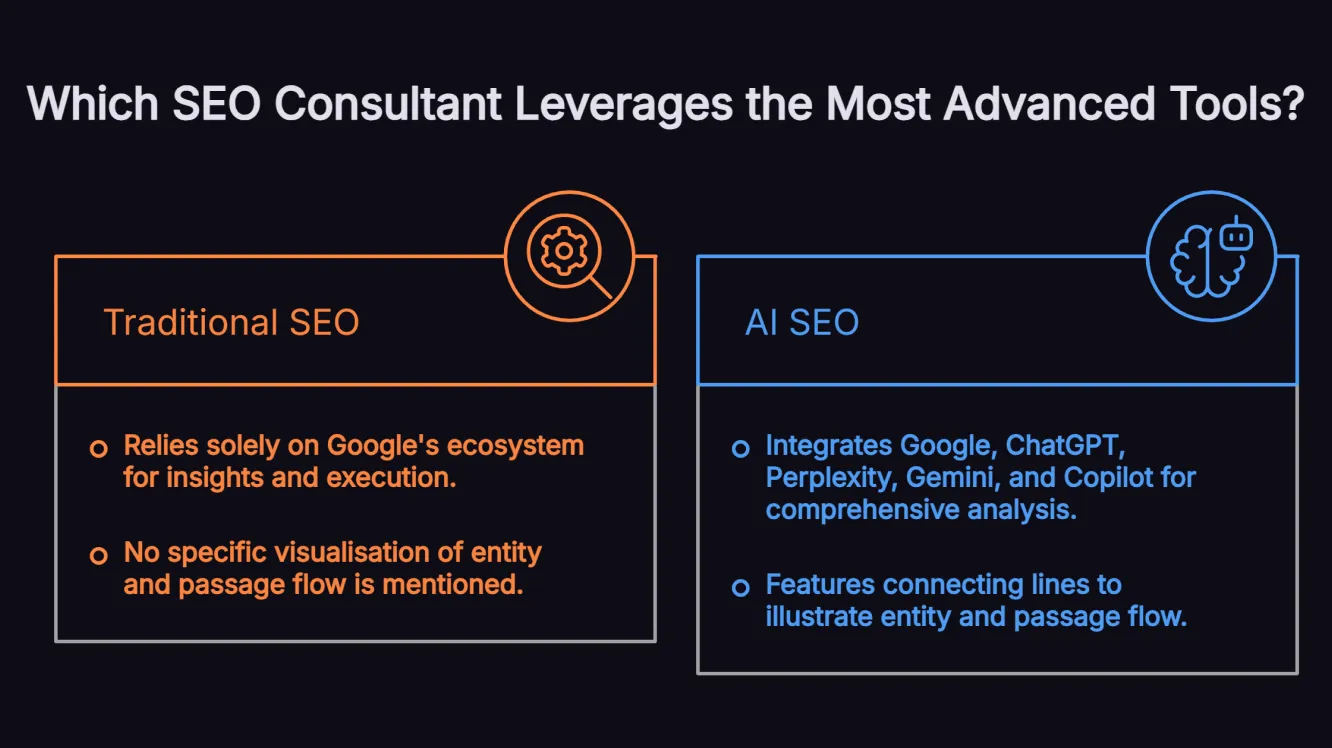 Which SEO Consultant Leverages the Most Advanced Tools?

Traditional SEO

Relies solely on Google's ecosystem for insights and execution.

No specific visualisation of entity and passage flow is mentioned.

AI SEO

Integrates Google, ChatGPT, Perplexity, Gemini, and Copilot for comprehensive analysis.

Features connecting lines to illustrate entity and passage flow.